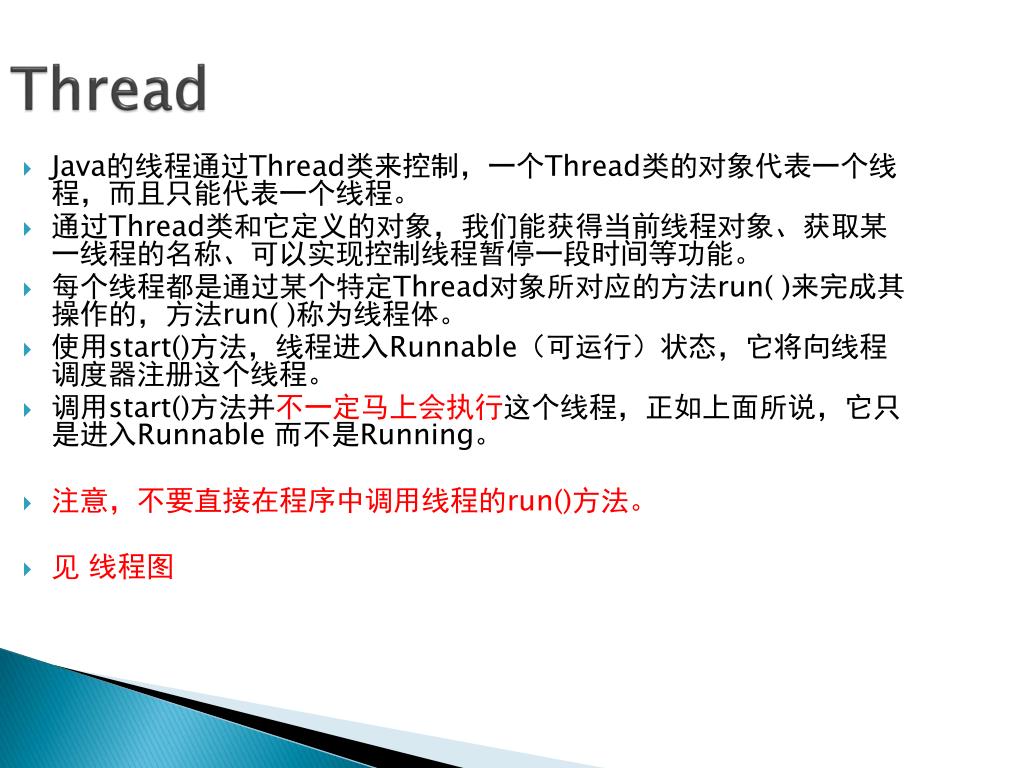 Thread

Java的线程通过Thread类来控制，一个Thread类的对象代表一个线程，而且只能代表一个线程。

通过Thread类和它定义的对象，我们能获得当前线程对象、获取某一线程的名称、可以实现控制线程暂停一段时间等功能。

每个线程都是通过某个特定Thread对象所对应的方法run( )来完成其操作的，方法run( )称为线程体。

使用start()方法，线程进入Runnable（可运行）状态，它将向线程调度器注册这个线程。

调用start()方法并不一定马上会执行这个线程，正如上面所说，它只是进入Runnable 而不是Running。

注意，不要直接在程序中调用线程的run()方法。

见 线程图